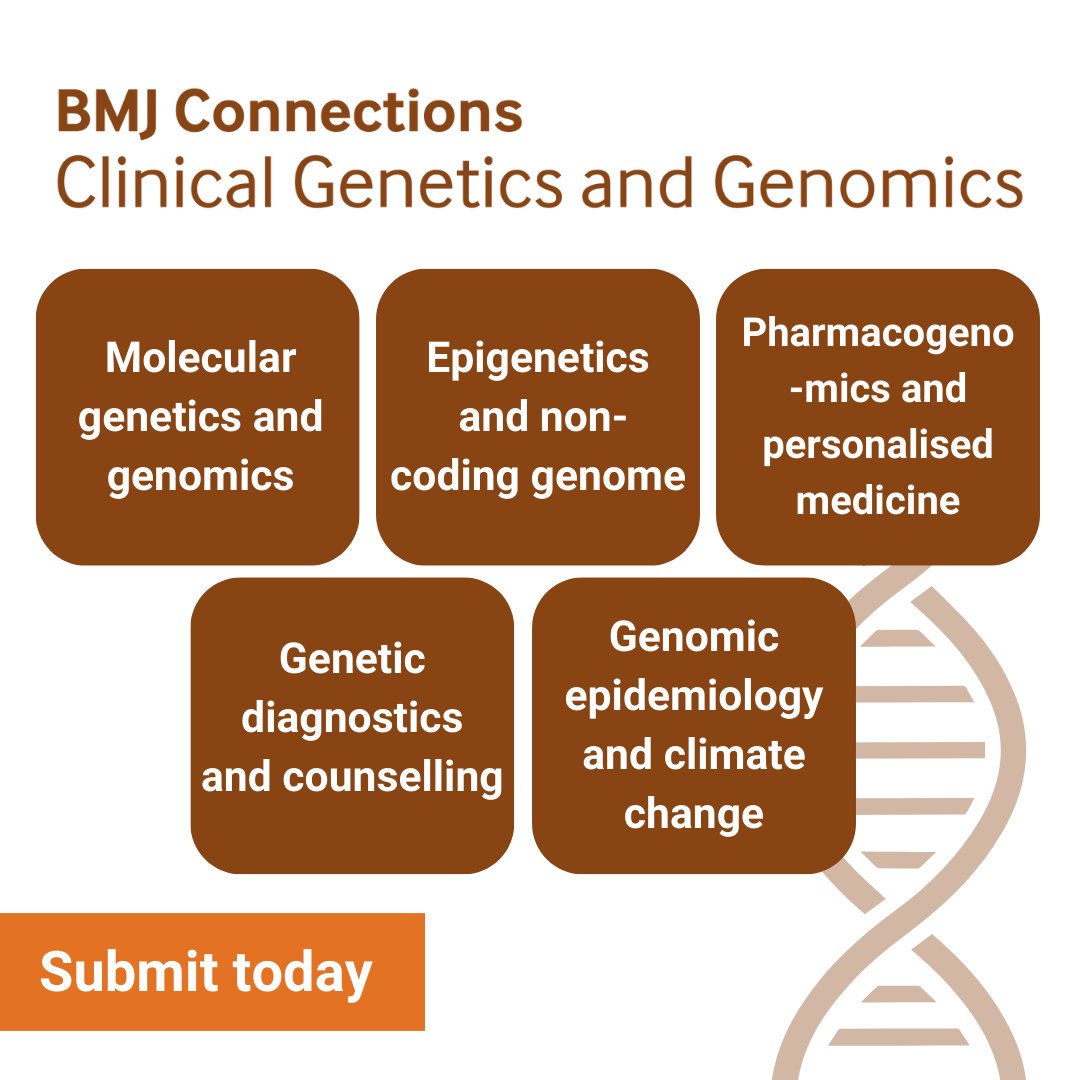 BMJ Connections
Clinical Genetics and Genomics

Molecular genetics and genomics

Epigenetics and non-coding genome

Pharmacogeno-mics and personalised medicine

Genetic diagnostics and counselling

Genomic epidemiology and climate change

Submit today